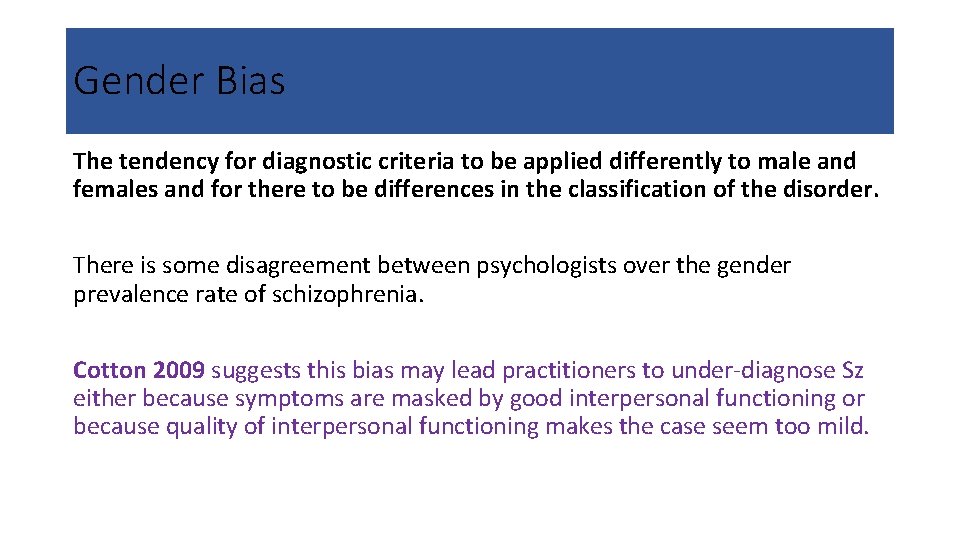 Gender Bias

The tendency for diagnostic criteria to be applied differently to male and females and for there to be differences in the classification of the disorder.

There is some disagreement between psychologists over the gender prevalence rate of schizophrenia.

Cotton 2009 suggests this bias may lead practitioners to under-diagnose Sz either because symptoms are masked by good interpersonal functioning or because quality of interpersonal functioning makes the case seem too mild.